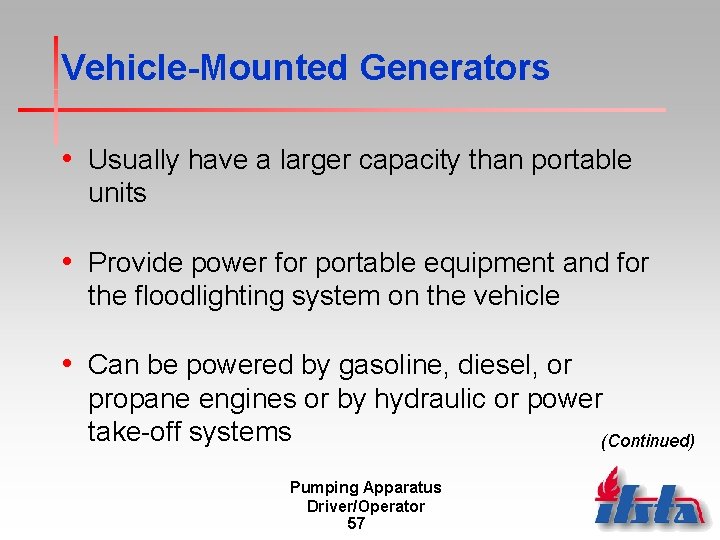 Vehicle-Mounted Generators

• Usually have a larger capacity than portable units

• Provide power for portable equipment and for the floodlighting system on the vehicle

• Can be powered by gasoline, diesel, or propane engines or by hydraulic or power take-off systems

(Continued)

Pumping Apparatus Driver/Operator
57

ifsta